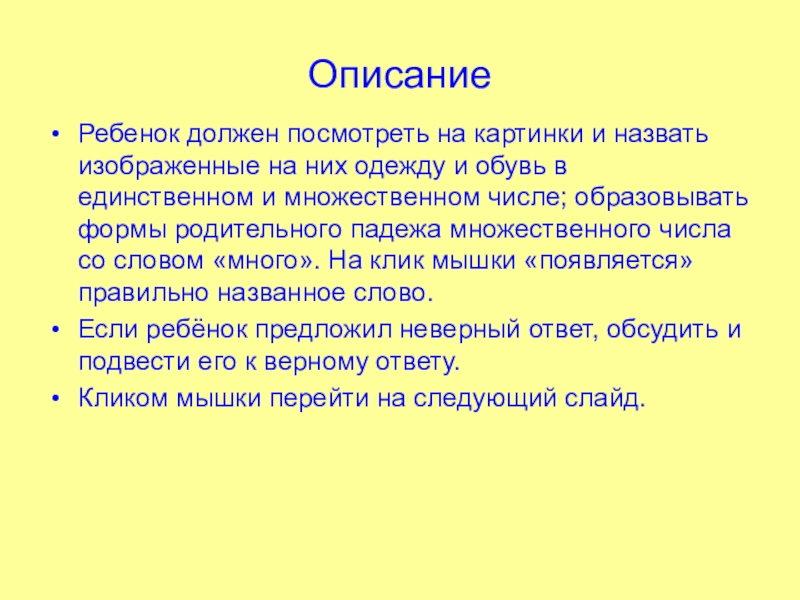 Описание

• Ребенок должен посмотреть на картинки и назвать изображенные на них одежду и обувь в единственном и множественном числе; образовывать формы родительного падежа множественного числа со словом «много». На клик мышки «появляется» правильно названное слово.
• Если ребёнок предложил неверный ответ, обсудить и подвести его к верному ответу.
• Кликом мышки перейти на следующий слайд.